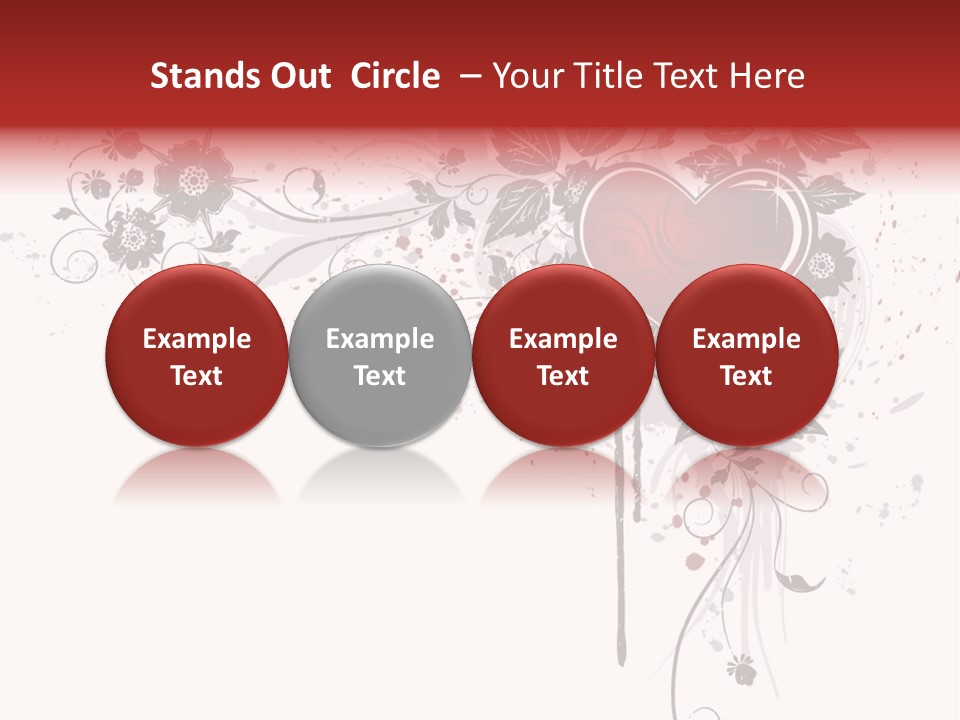 Stands Out Circle – Your Title Text Here

Example Text

Example Text

Example Text

Example Text